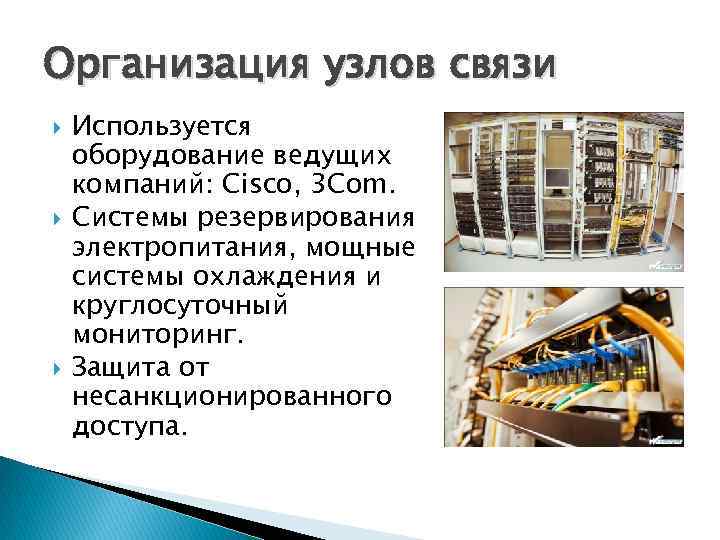 Организация узлов связи

Используется оборудование ведущих компаний: Cisco, 3Com.

Системы резервирования электропитания, мощные системы охлаждения и круглосуточный мониторинг.

Защита от несанкционированного доступа.